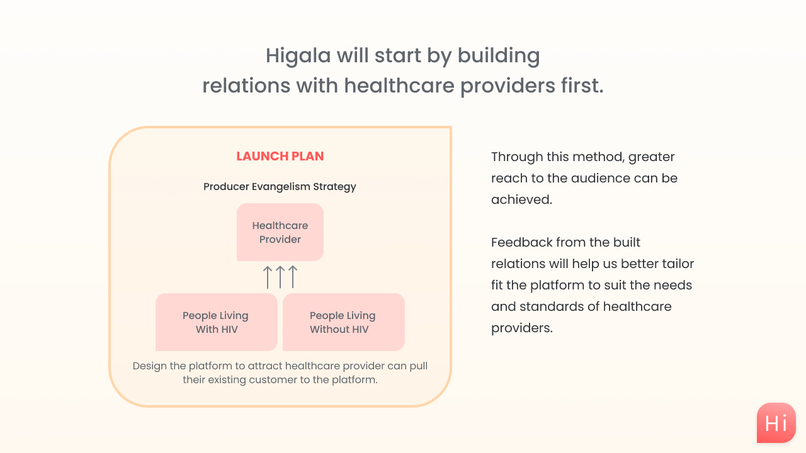 Higala will start by building relations with healthcare providers first.

LAUNCH PLAN

Producer Evangelism Strategy

Healthcare Provider

People Living With HIV

People Living Without HIV

Design the platform to attract healthcare provider can pull their existing customer to the platform.

Through this method, greater reach to the audience can be achieved.

Feedback from the built relations will help us better tailor fit the platform to suit the needs and standards of healthcare providers.

Hi